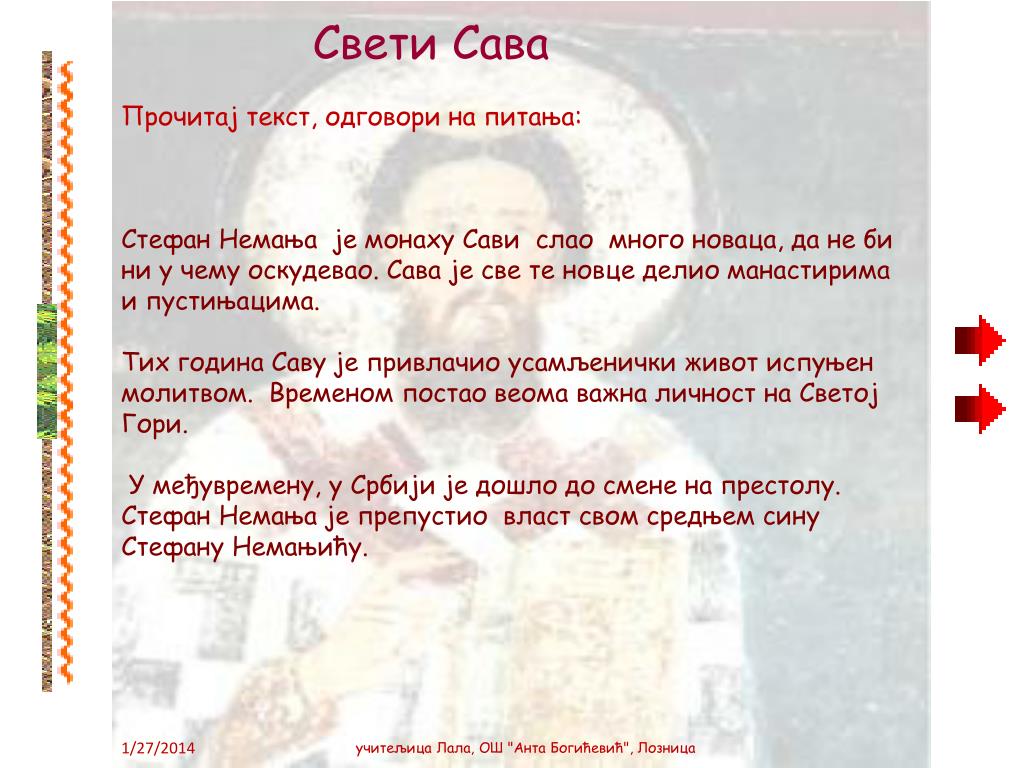 Свети Сава

Прочитај текст, одговори на питања:

Стефан Немања је монаху Сави слао много новаца, да не би ни у чему оскудевао. Сава је све те новце делио манастирима и пустињацима.

Тих година Саву је привлачио усамљенички живот испуњен молитвом. Временом постао веома важна личност на Светој Гори.

У међувремену, у Србији је дошло до смене на престолу. Стефан Немања је препустио власт свом средњем сину Стефану Немањићу.

1/27/2014

учитељица Лала, ОШ "Анта Богићевић", Лозница